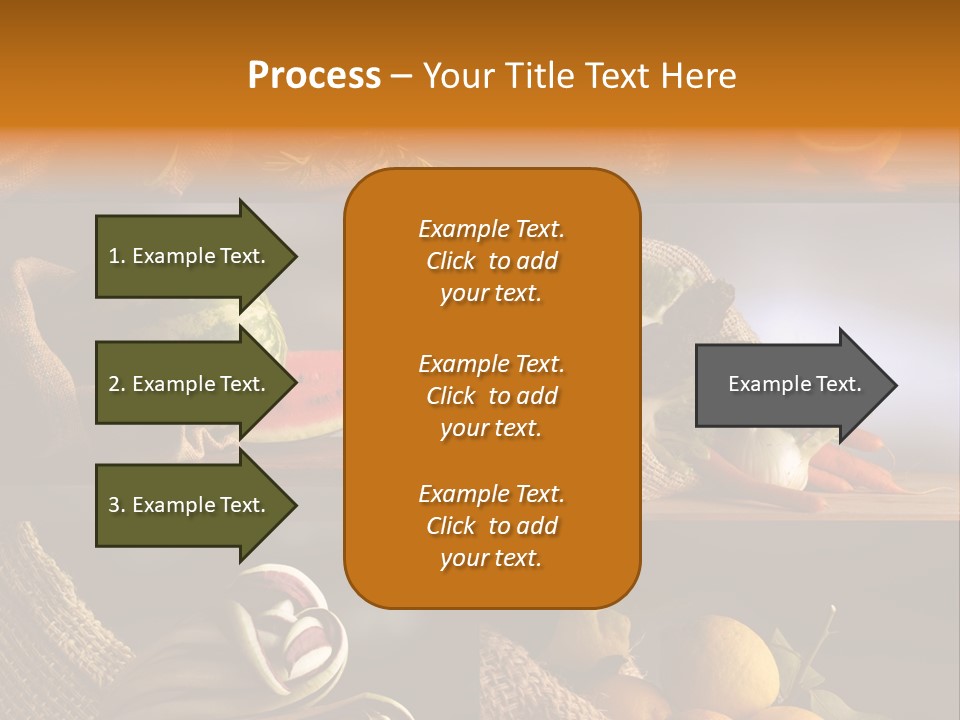 Process – Your Title Text Here

1. Example Text.

2. Example Text.

3. Example Text.

Example Text. Click to add your text.

Example Text. Click to add your text.

Example Text. Click to add your text.

Example Text.